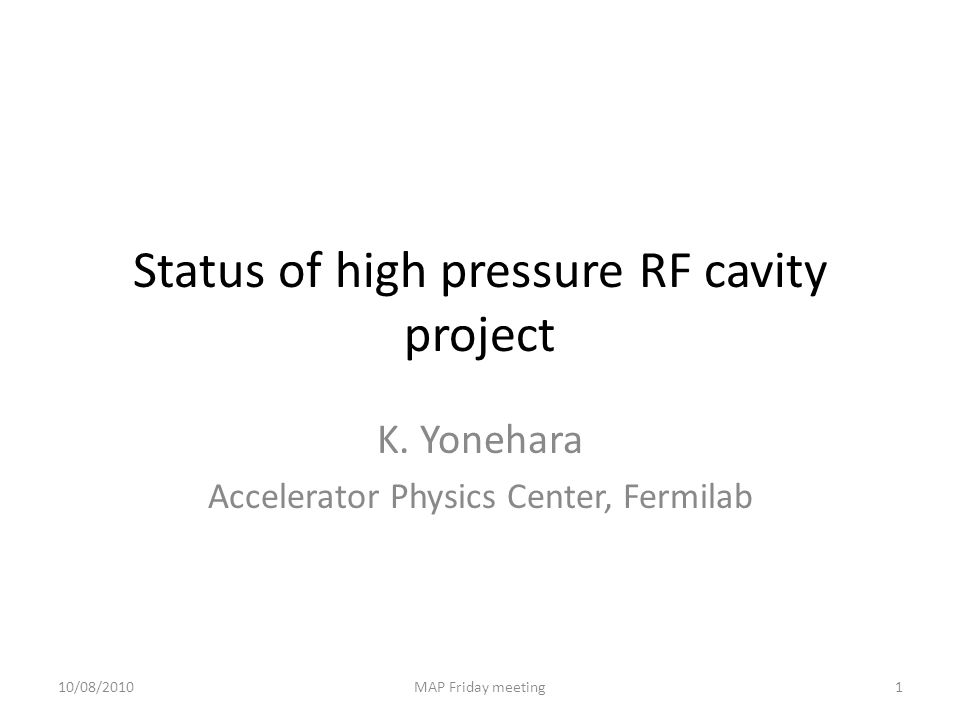 Status of high pressure RF cavity project

K. Yonehara

Accelerator Physics Center, Fermilab

10/08/2010

MAP Friday meeting

1